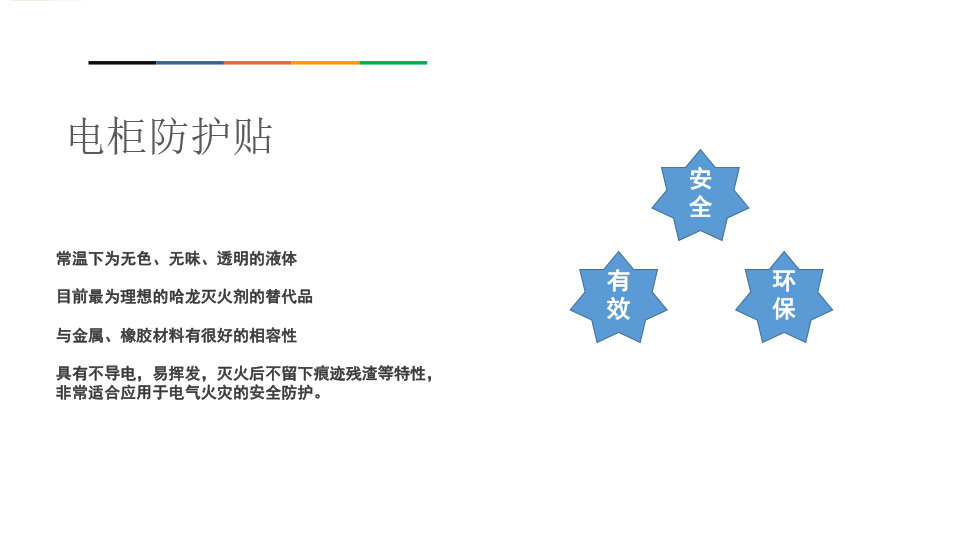 电柜防护贴

常温下为无色、无味、透明的液体

目前最为理想的哈龙灭火剂的替代品

与金属、橡胶材料有很好的相容性

具有不导电，易挥发，灭火后不留下痕迹残渣等特性，非常适合应用于电气火灾的安全防护。

安全

有效

环保